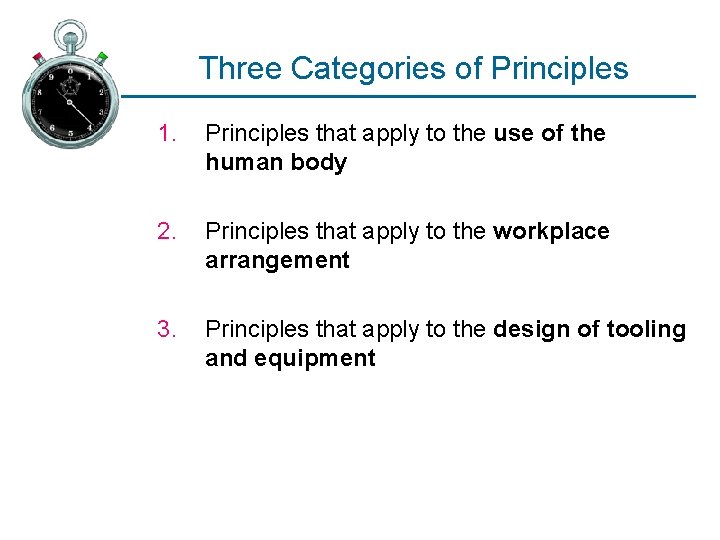 Three Categories of Principles

1. Principles that apply to the use of the human body

2. Principles that apply to the workplace arrangement

3. Principles that apply to the design of tooling and equipment